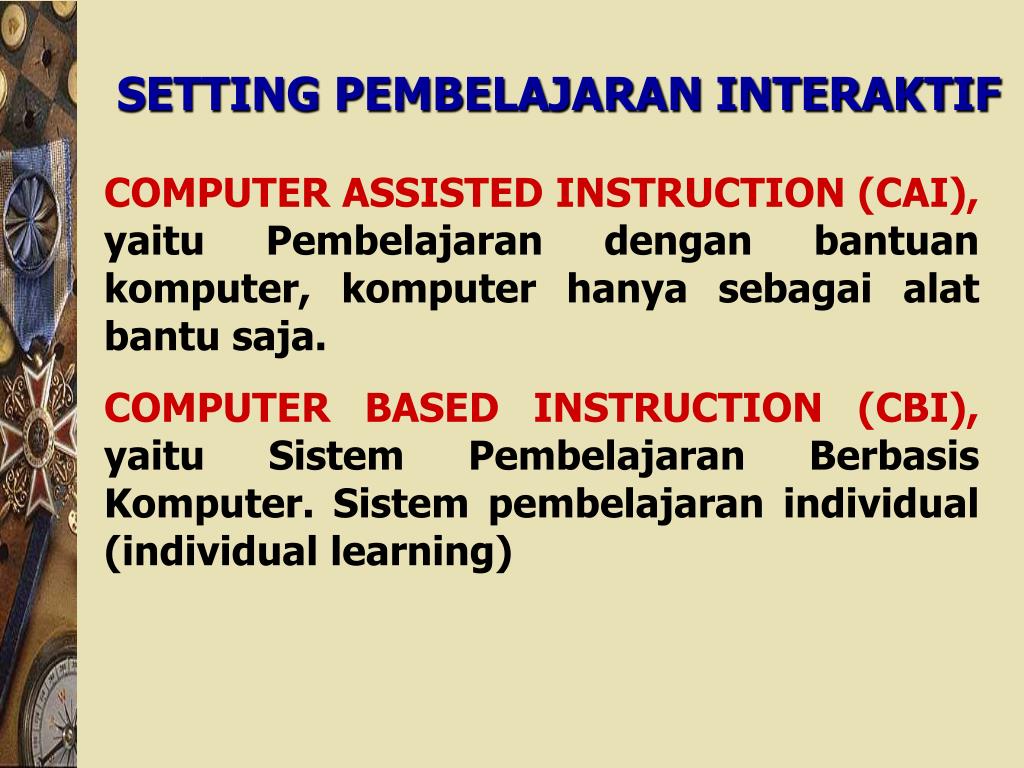 SETTING PEMBELAJARAN INTERAKTIF

COMPUTER ASSISTED INSTRUCTION (CAI), yaitu Pembelajaran dengan bantuan komputer, komputer hanya sebagai alat bantu saja.

COMPUTER BASED INSTRUCTION (CBI), yaitu Sistem Pembelajaran Berbasis Komputer. Sistem pembelajaran individual (individual learning)